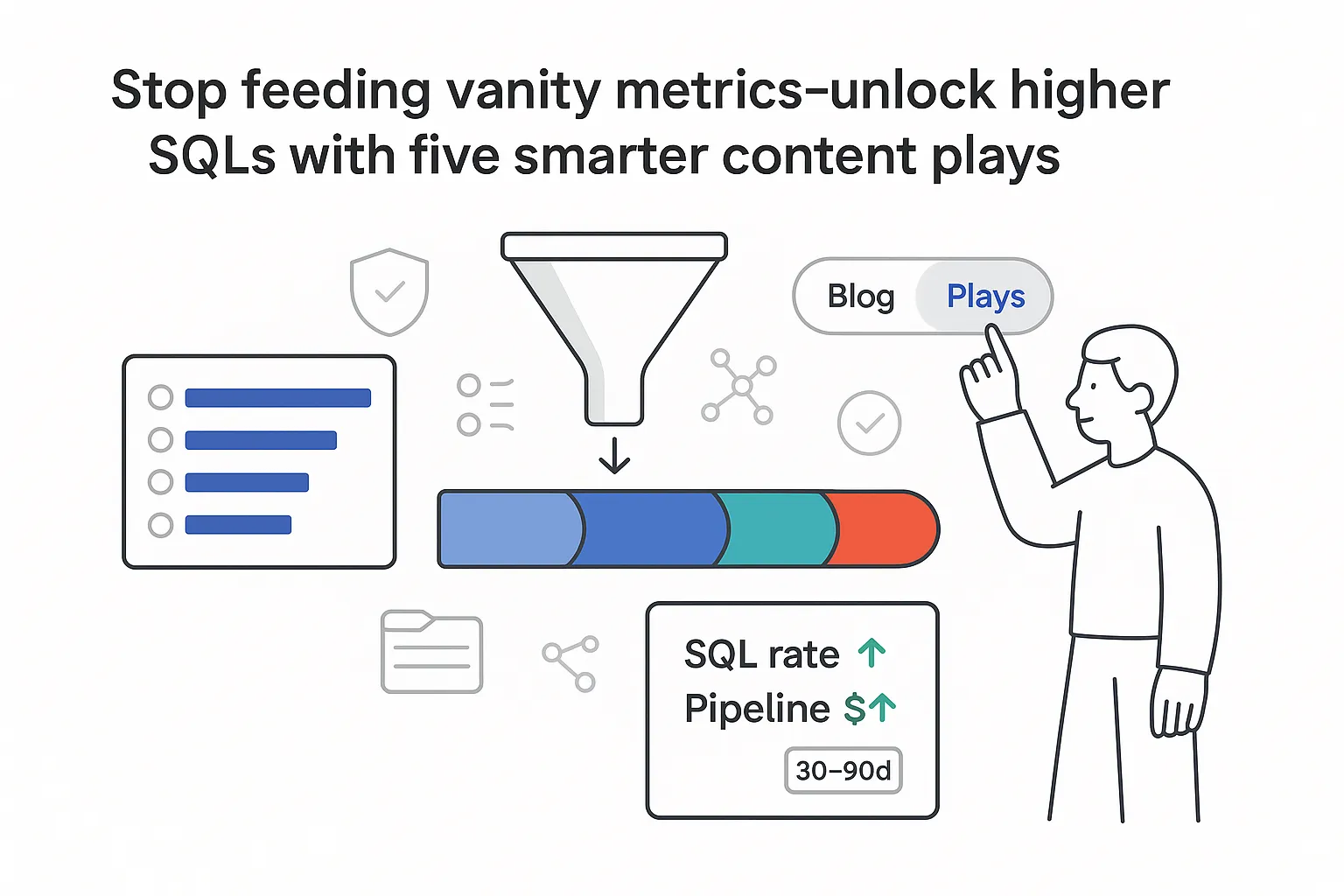 Stop feeding vanity metrics–unlock higher SQLs with five smarter content plays

Blog Plays

SQL rate ↑
Pipeline $↑
30–90d